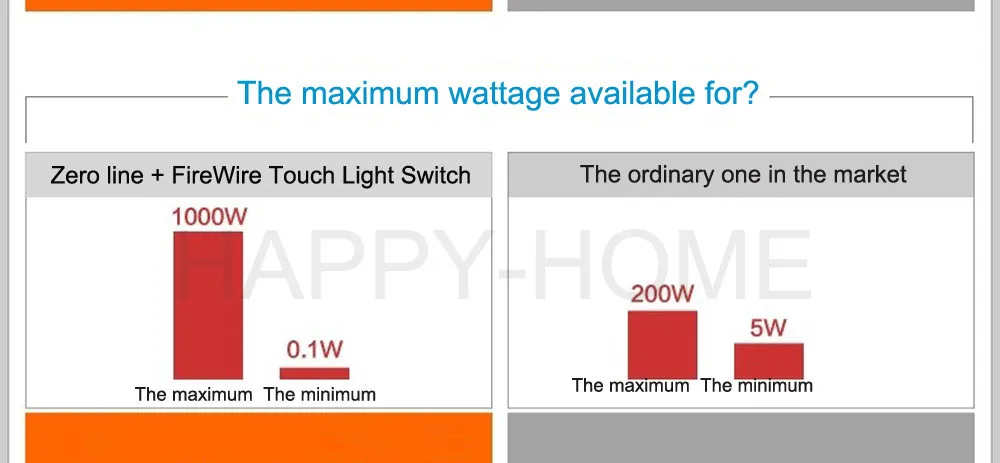 The maximum wattage available for?

Zero line + FireWire Touch Light Switch

1000W

0.1W

The maximum The minimum

The ordinary one in the market

200W

5W

The maximum The minimum

HAPPY-HOME